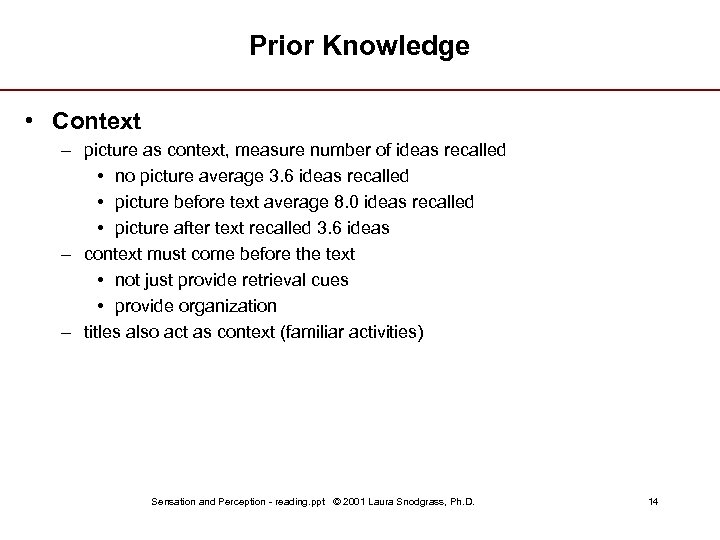 Prior Knowledge

• Context
– picture as context, measure number of ideas recalled
• no picture average 3.6 ideas recalled
• picture before text average 8.0 ideas recalled
• picture after text recalled 3.6 ideas
– context must come before the text
• not just provide retrieval cues
• provide organization
– titles also act as context (familiar activities)

Sensation and Perception - reading.ppt © 2001 Laura Snodgrass, Ph.D. 14